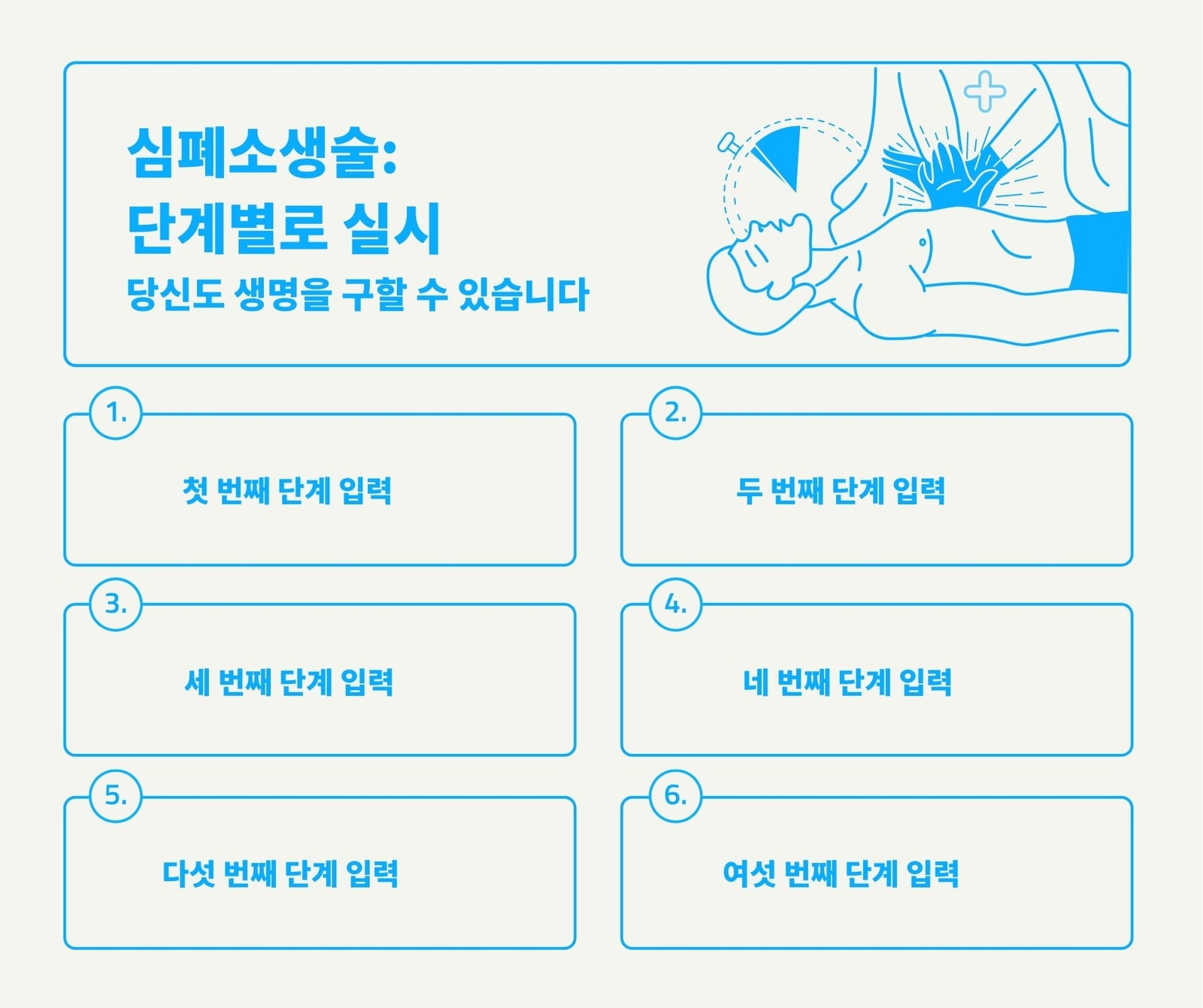 심폐소생술:
단계별로 실시

당신도 생명을 구할 수 있습니다

1.
첫 번째 단계 입력

2.
두 번째 단계 입력

3.
세 번째 단계 입력

4.
네 번째 단계 입력

5.
다섯 번째 단계 입력

6.
여섯 번째 단계 입력